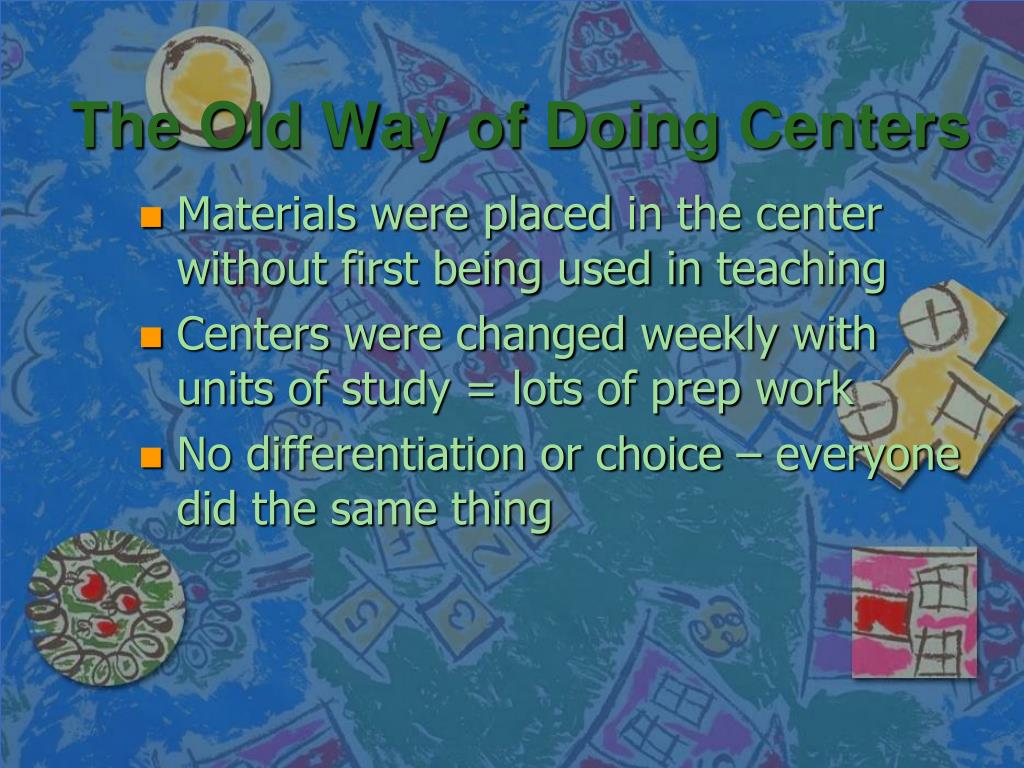 The Old Way of Doing Centers

- Materials were placed in the center without first being used in teaching
- Centers were changed weekly with units of study = lots of prep work
- No differentiation or choice – everyone did the same thing